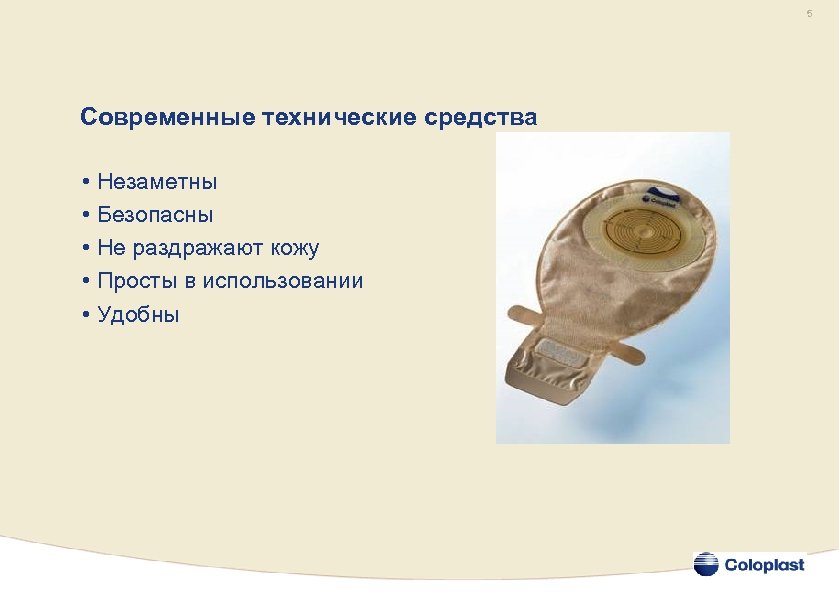 5

Современные технические средства

• Незаметны
• Безопасны
• Не раздражают кожу
• Просты в использовании
• Удобны

Coloplast

Coloplast